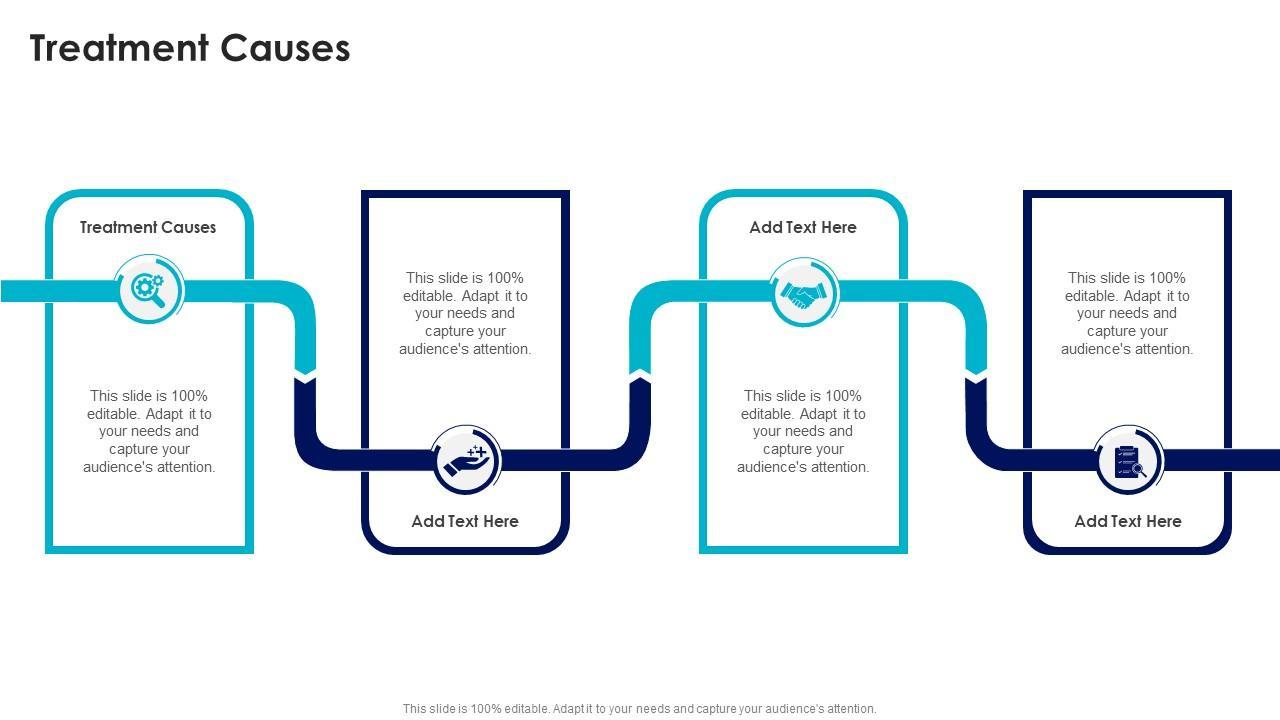 Treatment Causes

Treatment Causes

This slide is 100% editable. Adapt it to your needs and capture your audience's attention.

This slide is 100% editable. Adapt it to your needs and capture your audience's attention.

Add Text Here

Add Text Here

This slide is 100% editable. Adapt it to your needs and capture your audience's attention.

This slide is 100% editable. Adapt it to your needs and capture your audience's attention.

Add Text Here

This slide is 100% editable. Adapt it to your needs and capture your audience's attention.